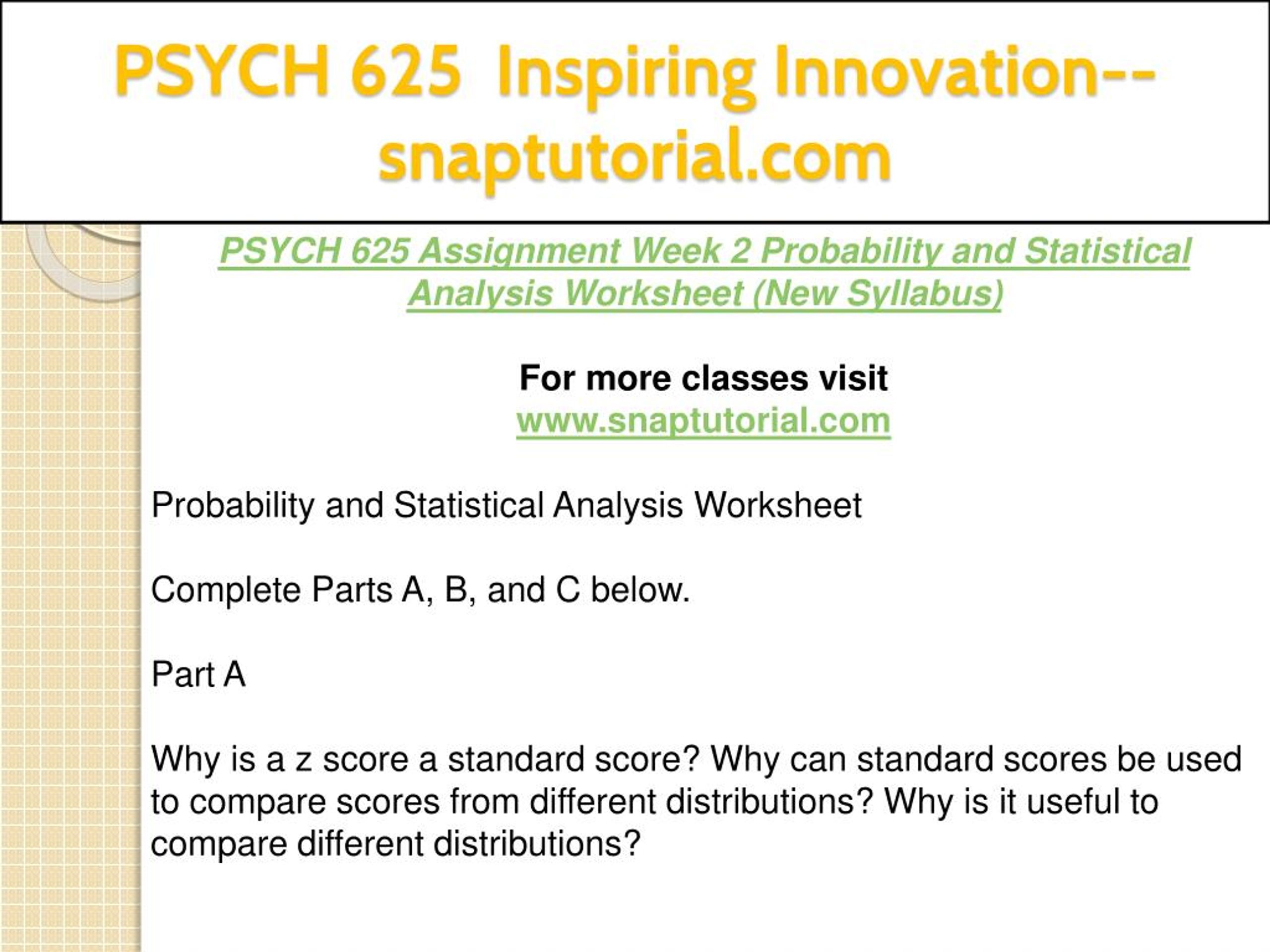 PSYCH 625 Inspiring Innovation--snaptutorial.com

PSYCH 625 Assignment Week 2 Probability and Statistical Analysis Worksheet (New Syllabus)

For more classes visit
www.snaptutorial.com

Probability and Statistical Analysis Worksheet

Complete Parts A, B, and C below.

Part A

Why is a z score a standard score? Why can standard scores be used to compare scores from different distributions? Why is it useful to compare different distributions?